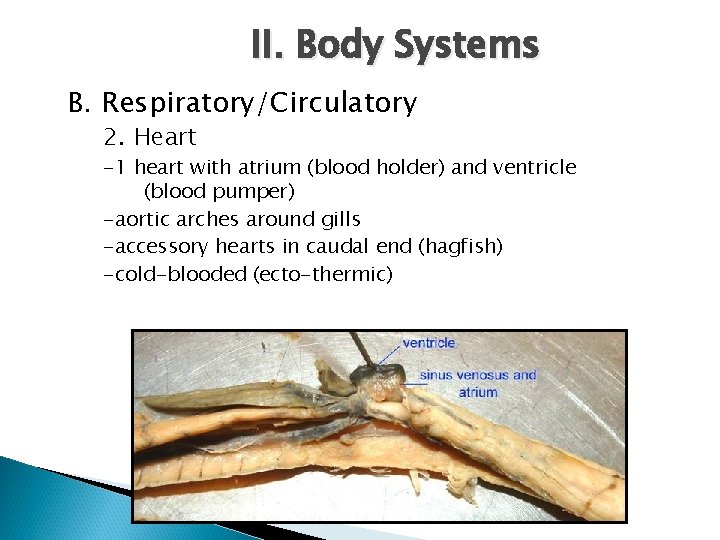 II. Body Systems

B. Respiratory/Circulatory

2. Heart

-1 heart with atrium (blood holder) and ventricle (blood pumper)

-aortic arches around gills

-accessory hearts in caudal end (hagfish)

-cold-blooded (ecto-thermic)

ventricle

sinus venosus and atrium